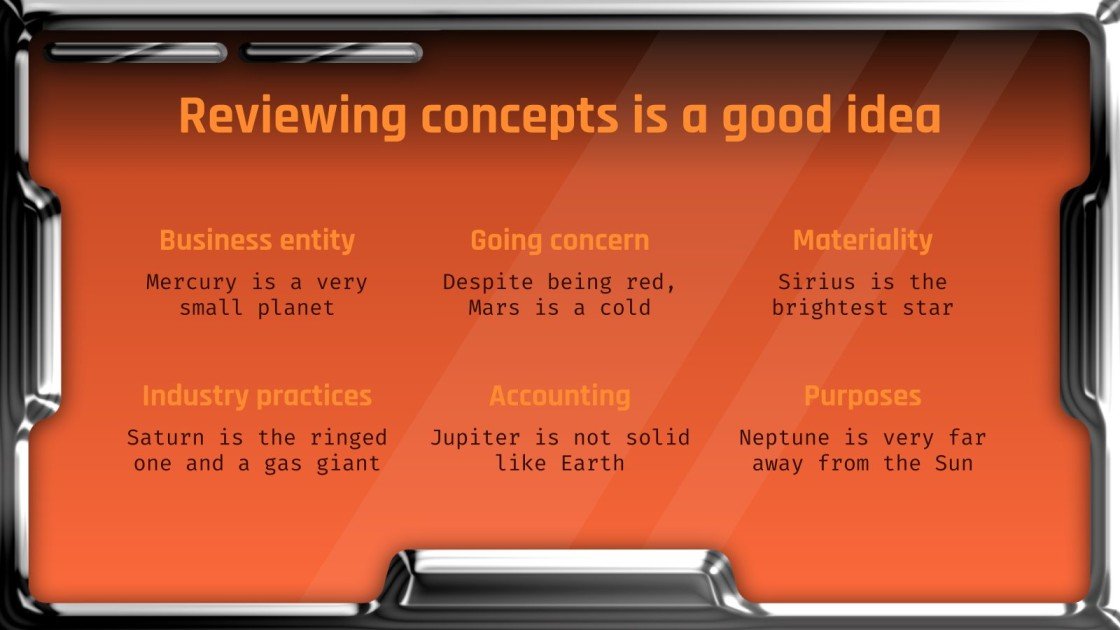 Reviewing concepts is a good idea

Business entity

Mercury is a very small planet

Going concern

Despite being red, Mars is a cold

Materiality

Sirius is the brightest star

Industry practices

Saturn is the ringed one and a gas giant

Accounting

Jupiter is not solid like Earth

Purposes

Neptune is very far away from the Sun